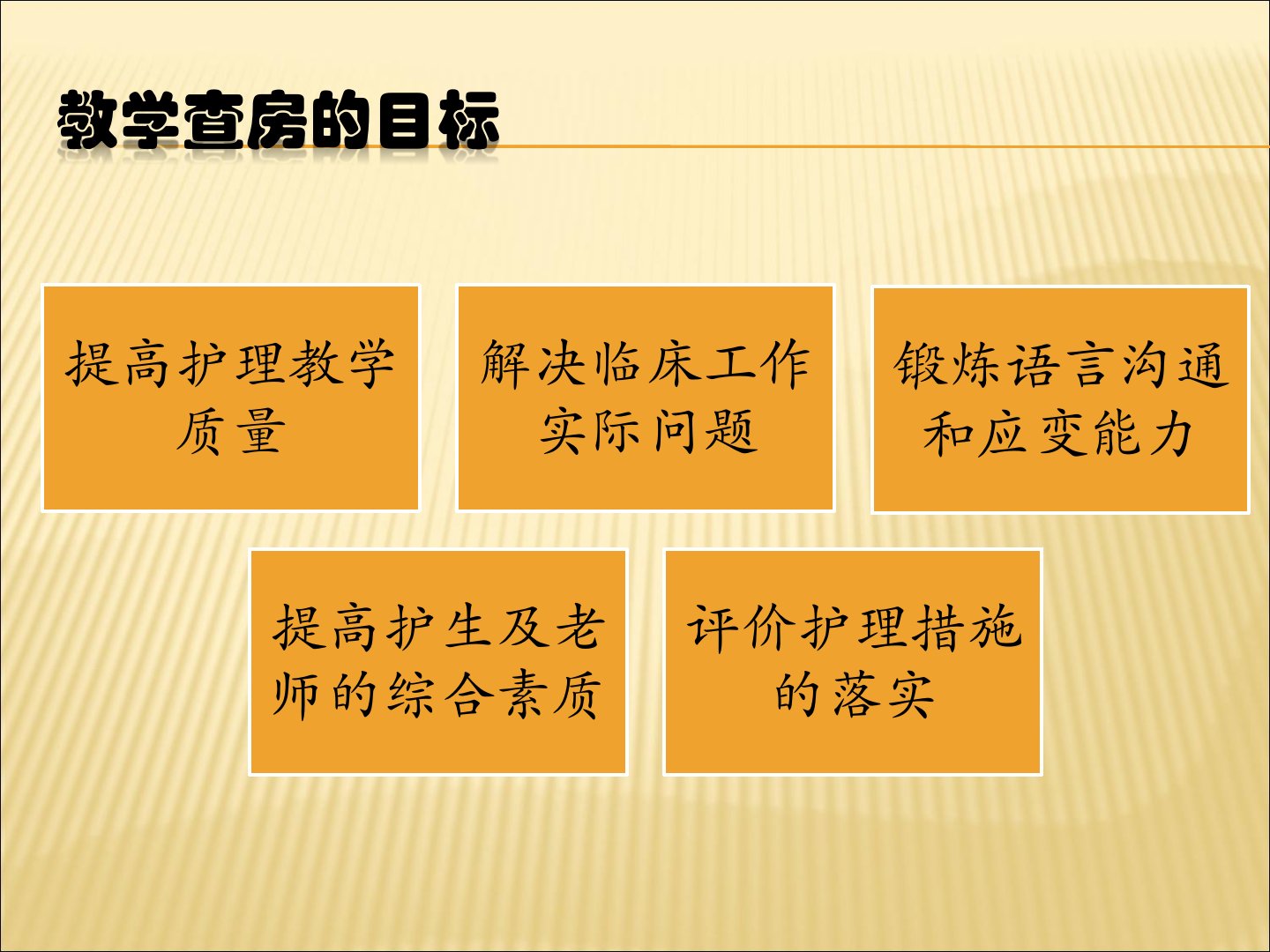 教学查房的目标

提高护理教学质量

解决临床工作实际问题

锻炼语言沟通和应变能力

提高护生及老师的综合素质

评价护理措施的落实